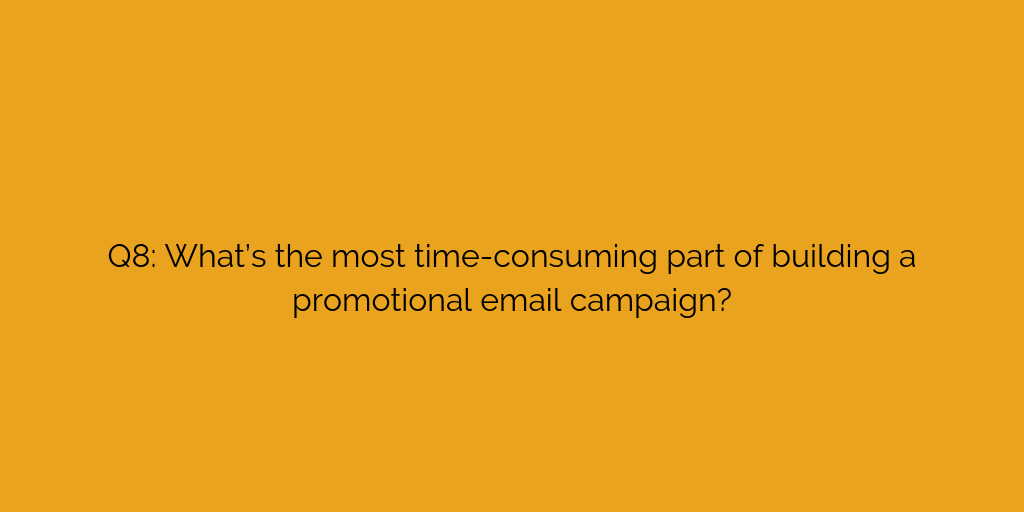 Q8: What's the most time-consuming part of building a promotional email campaign?